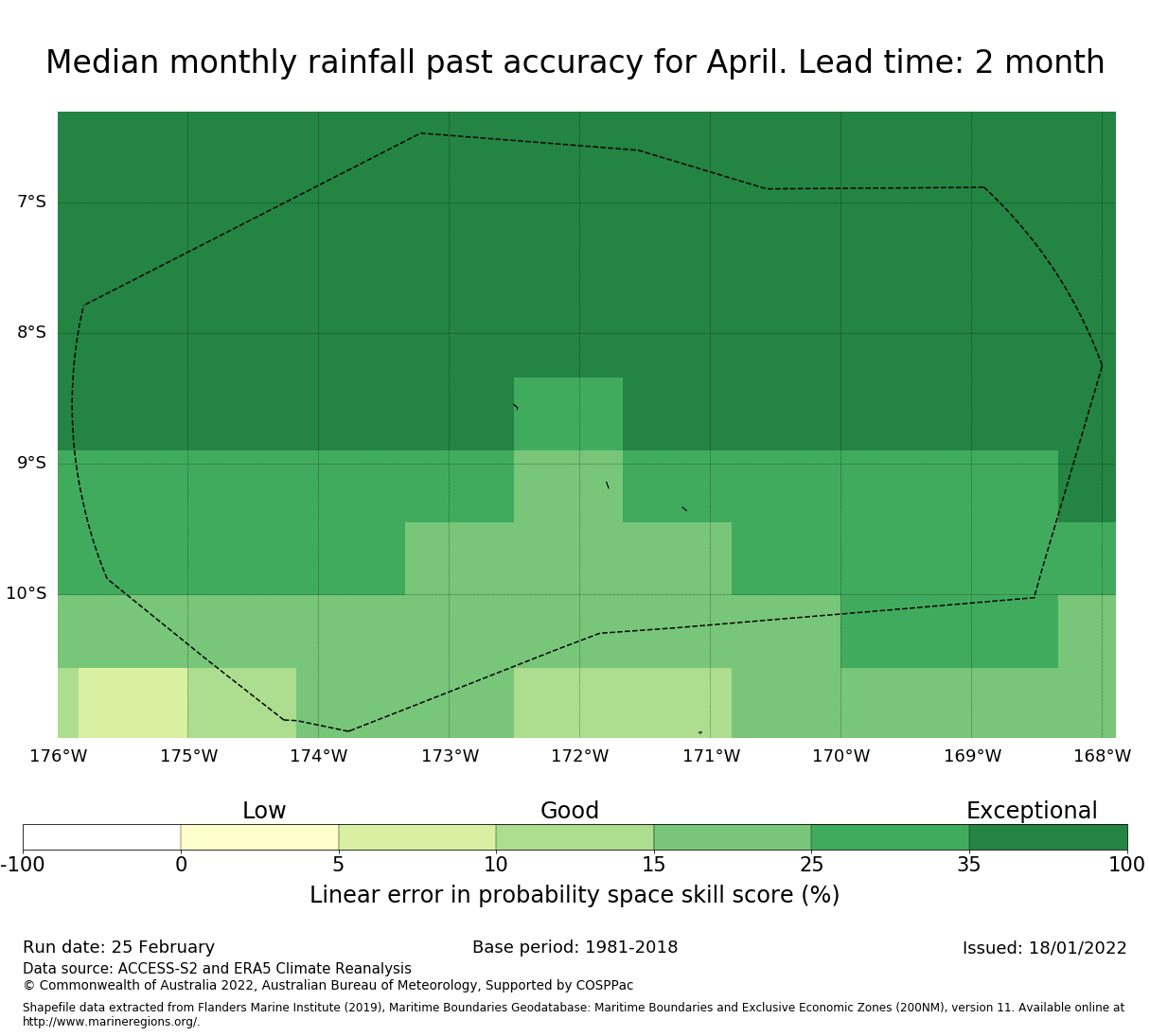 Median monthly rainfall past accuracy for April. Lead time: 2 month

7°S
8°S
9°S
10°S

176°W 175°W 174°W 173°W 172°W 171°W 170°W 169°W 168°W

Low Good Exceptional

-100 0 5 10 15 25 35 100

Linear error in probability space skill score (%)

Run date: 25 February
Base period: 1981-2018
Issued: 18/01/2022

Data source: ACCESS-S2 and ERA5 Climate Reanalysis
© Commonwealth of Australia 2022, Australian Bureau of Meteorology, Supported by COSPPac

Shapefile data extracted from Flanders Marine Institute (2019), Maritime Boundaries Geodatabase: Maritime Boundaries and Exclusive Economic Zones (200NM), version 11. Available online at http://www.marineregions.org/.